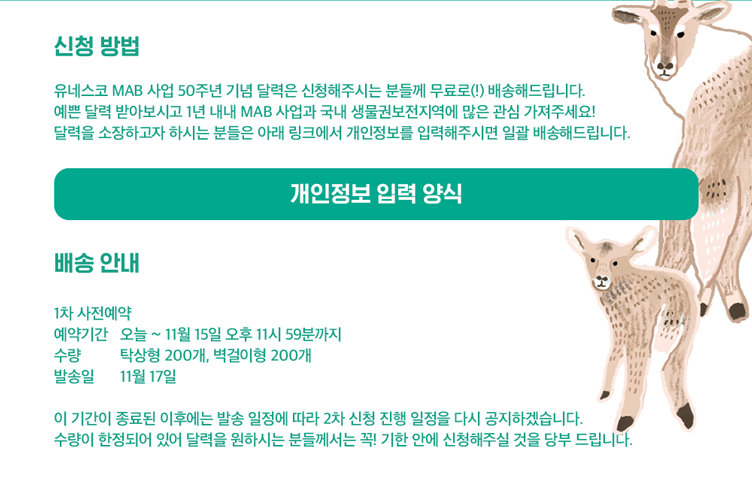 신청 방법

유네스코 MAB 사업 50주년 기념 달력은 신청해주시는 분들께 무료로(!) 배송해드립니다.
예쁜 달력 받아보시고 1년 내내 MAB 사업과 국내 생물권보전지역에 많은 관심 가져주세요!
달력을 소장하고자 하시는 분들은 아래 링크에서 개인정보를 입력해주시면 일괄 배송해드립니다.

개인정보 입력 양식

배송 안내

1차 사전예약
예약기간 오늘 ~ 11월 15일 오후 11시 59분까지
수량 탁상형 200개, 벽걸이형 200개
발송일 11월 17일

이 기간이 종료된 이후에는 발송 일정에 따라 2차 신청 진행 일정을 다시 공지하겠습니다.
수량이 한정되어 있어 달력을 원하시는 분들께서는 꼭! 기한 안에 신청해주실 것을 당부 드립니다.